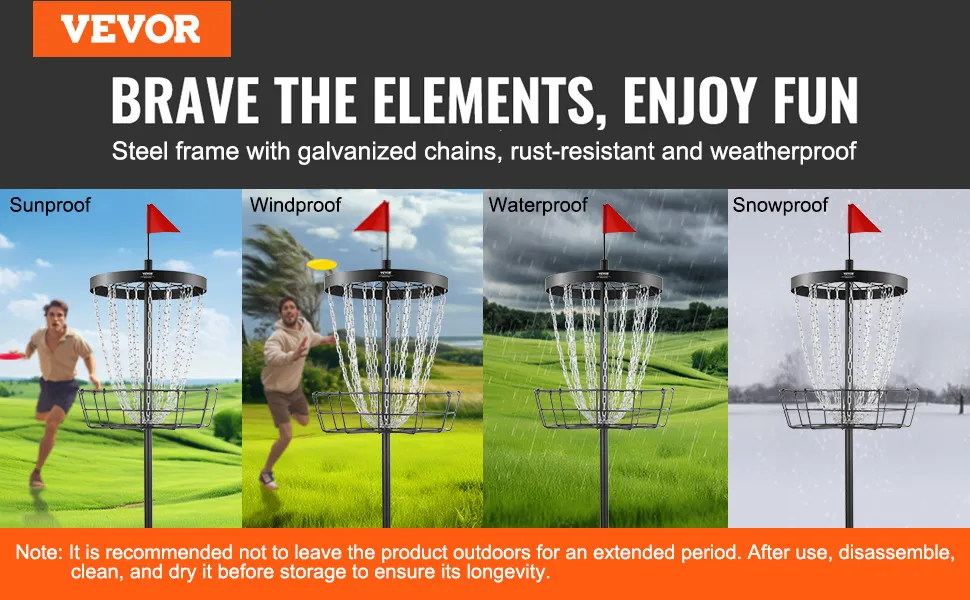 VEVOR

BRAVE THE ELEMENTS, ENJOY FUN

Steel frame with galvanized chains, rust-resistant and weatherproof

Sunproof

Windproof

Waterproof

Snowproof

Note: It is recommended not to leave the product outdoors for an extended period. After use, disassemble, clean, and dry it before storage to ensure its longevity.